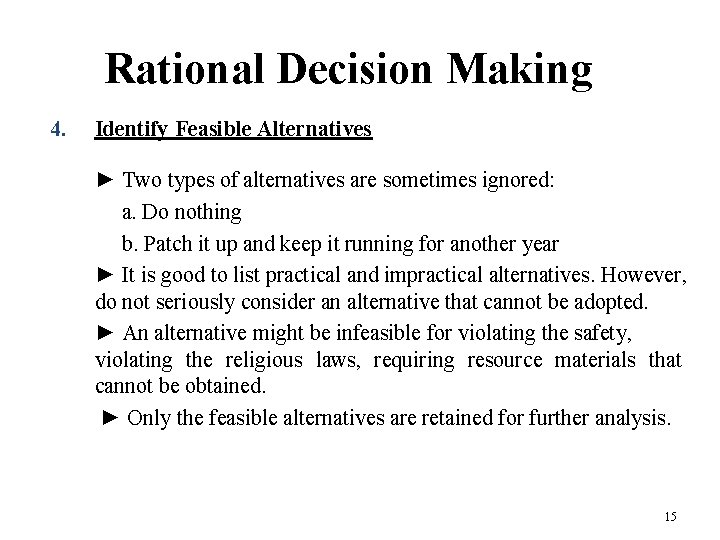 Rational Decision Making

4. Identify Feasible Alternatives

► Two types of alternatives are sometimes ignored:

a. Do nothing

b. Patch it up and keep it running for another year

► It is good to list practical and impractical alternatives. However, do not seriously consider an alternative that cannot be adopted.

► An alternative might be infeasible for violating the safety, violating the religious laws, requiring resource materials that cannot be obtained.

► Only the feasible alternatives are retained for further analysis.

15